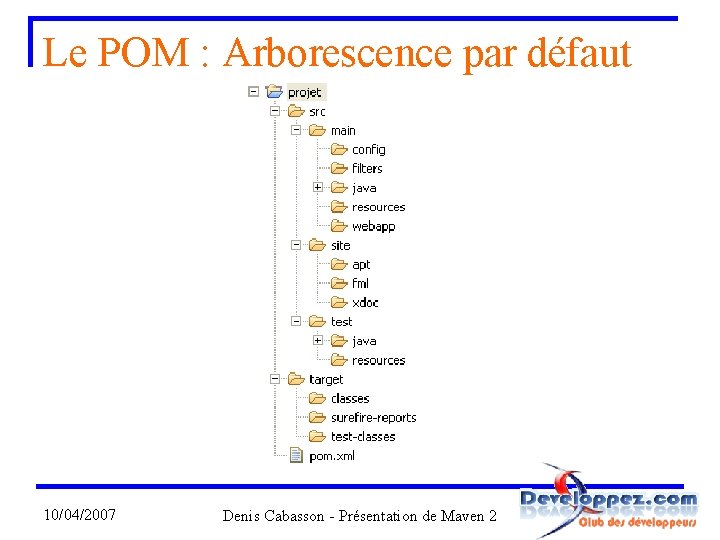 Le POM : Arborescence par défaut

projet
src
main
config
filters
java
resources
webapp
site
apt
fml
xdoc
test
java
resources
target
classes
surefire-reports
test-classes
pom.xml

10/04/2007

Denis Cabasson - Présentation de Maven 2

Developpez.com
Club des développeurs